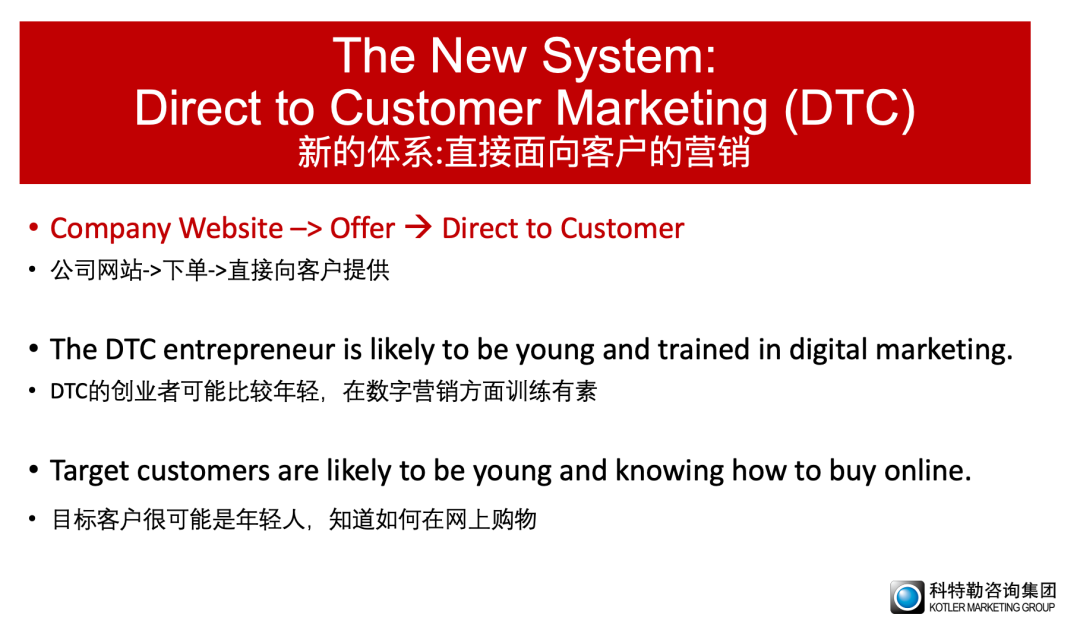 The New System:
Direct to Customer Marketing (DTC)
新的体系:直接面向客户的营销

• Company Website –> Offer → Direct to Customer
• 公司网站->下单->直接向客户提供

• The DTC entrepreneur is likely to be young and trained in digital marketing.
• DTC的创业者可能比较年轻，在数字营销方面训练有素

• Target customers are likely to be young and knowing how to buy online.
• 目标客户很可能是年轻人，知道如何在网上购物

科特勒咨询集团
KOTLER MARKETING GROUP